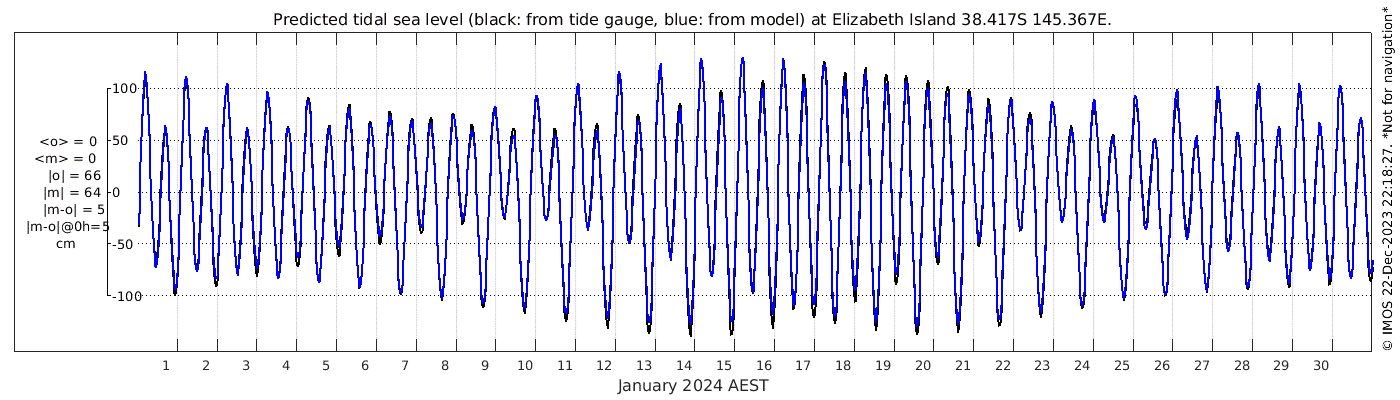 Predicted tidal sea level (black: from tide gauge, blue: from model) at Elizabeth Island 38.417S 145.367E.

100
50
0
-50
-100

<o> = 0
<m> = 0
|o| = 66
|m| = 64
|m-o| = 5
|m-o|@0h=5
cm

1 2 3 4 5 6 7 8 9 10 11 12 13 14 15 16 17 18 19 20 21 22 23 24 25 26 27 28 29 30

January 2024 AEST

© IMOS 22-Dec-2023 22:18:27. *Not for navigation*